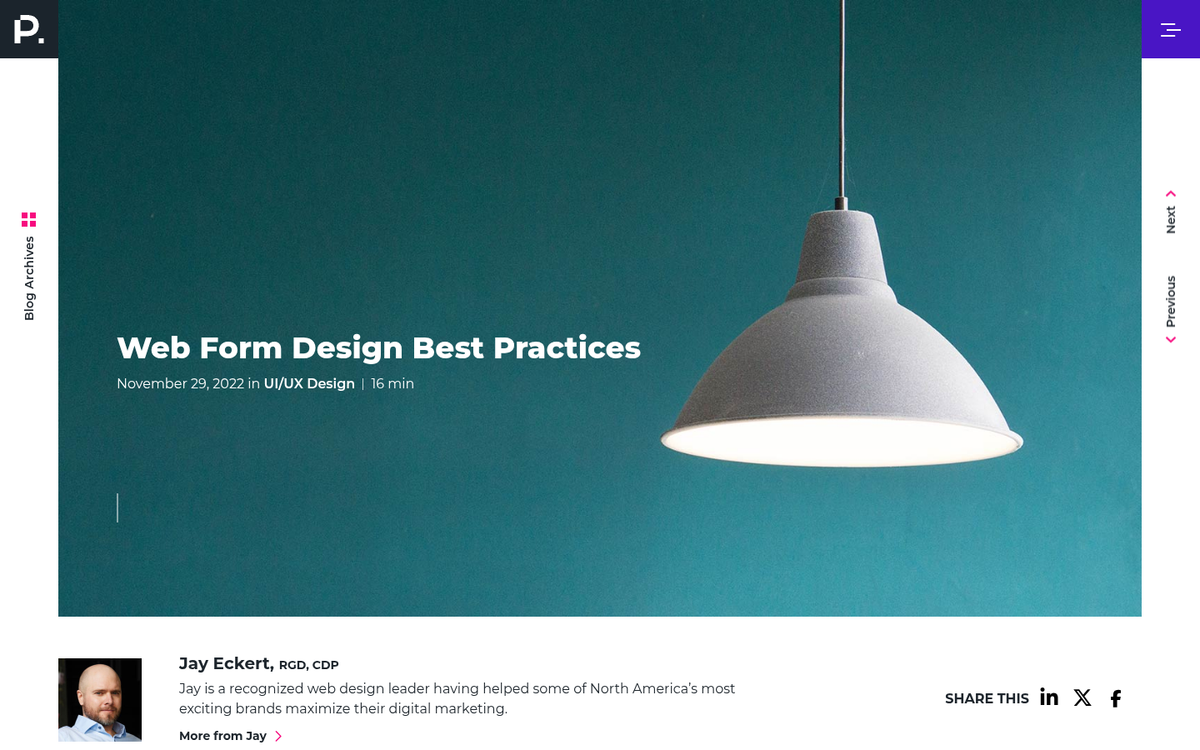 P.

Blog Archives

Next

Previous

Web Form Design Best Practices

November 29, 2022 in UI/UX Design | 16 min

Jay Eckert, RGD, CDP

Jay is a recognized web design leader having helped some of North America's most exciting brands maximize their digital marketing.

More from Jay

SHARE THIS